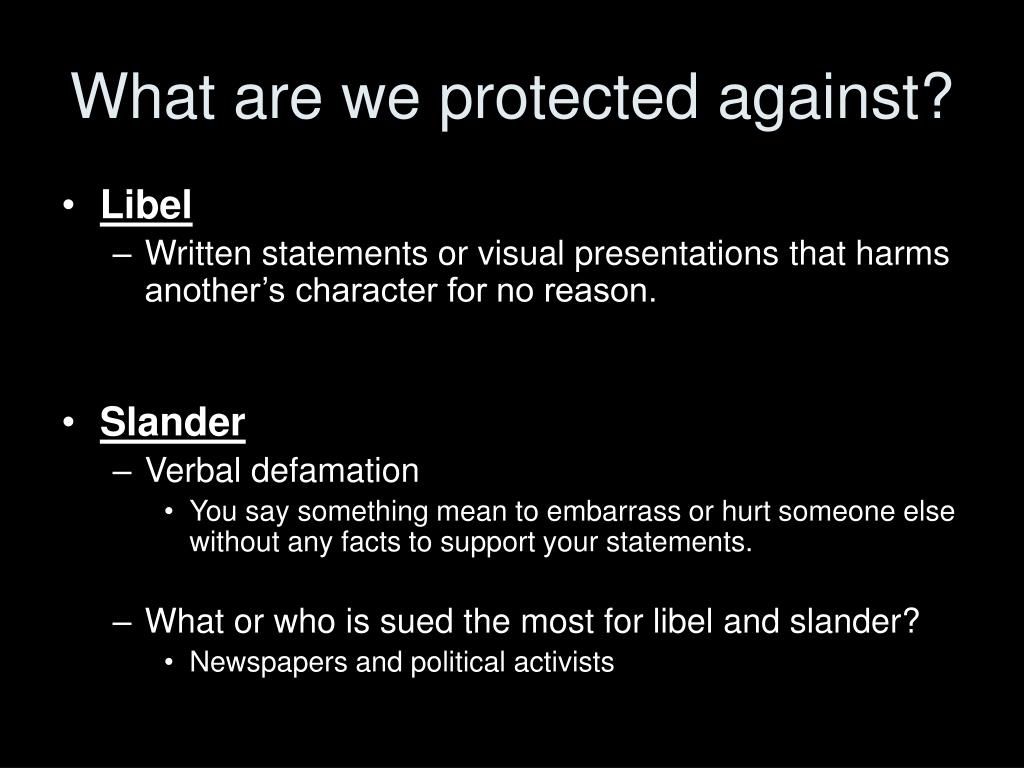 What are we protected against?

• Libel
– Written statements or visual presentations that harms another’s character for no reason.

• Slander
– Verbal defamation
• You say something mean to embarrass or hurt someone else without any facts to support your statements.

– What or who is sued the most for libel and slander?
• Newspapers and political activists